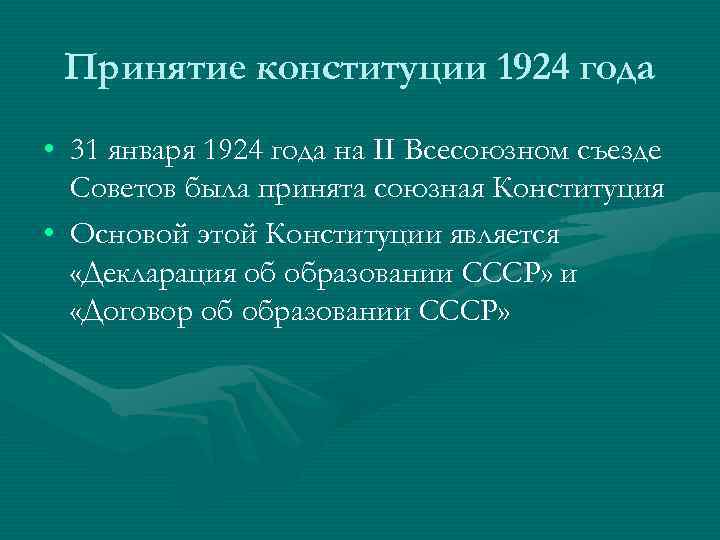 Принятие конституции 1924 года

• 31 января 1924 года на II Всесоюзном съезде Советов была принята союзная Конституция

• Основой этой Конституции является «Декларация об образовании СССР» и «Договор об образовании СССР»